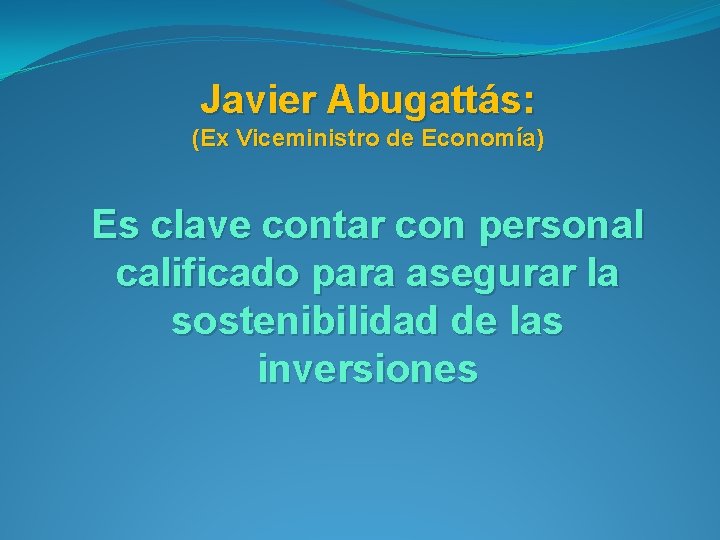 Javier Abugattás:
(Ex Viceministro de Economía)

Es clave contar con personal calificado para asegurar la sostenibilidad de las inversiones